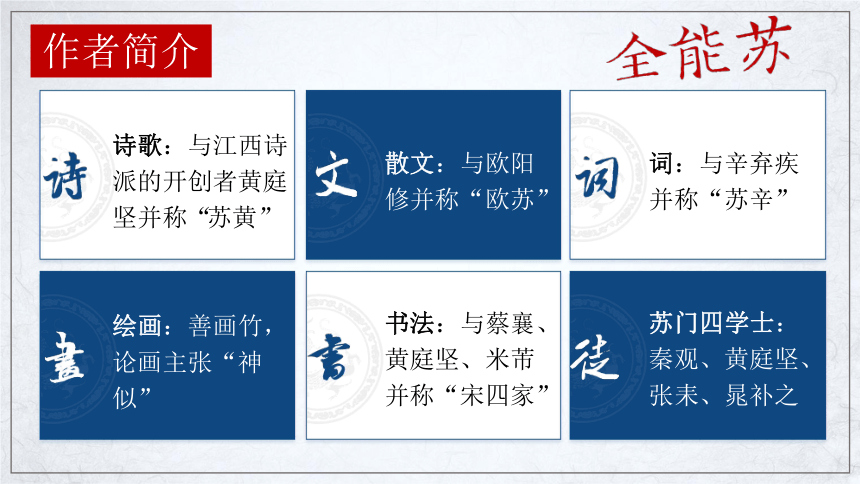 作者简介

全能苏

诗

诗歌：与江西诗派的开创者黄庭坚并称“苏黄”

文

散文：与欧阳修并称“欧苏”

词

词：与辛弃疾并称“苏辛”

畫

绘画：善画竹，论画主张“神似”

書

书法：与蔡襄、黄庭坚、米芾并称“宋四家”

徒

苏门四学士：秦观、黄庭坚、张耒、晁补之